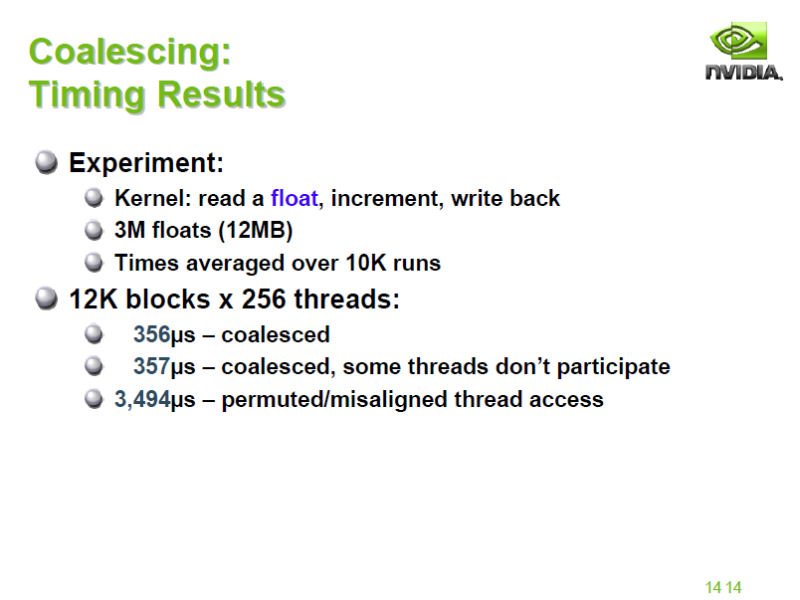 Coalescing:
Timing Results

NVIDIA.

Experiment:

Kernel: read a float, increment, write back

3M floats (12MB)

Times averaged over 10K runs

12K blocks x 256 threads:

356μs – coalesced

357μs – coalesced, some threads don't participate

3,494μs – permuted/misaligned thread access

14 14